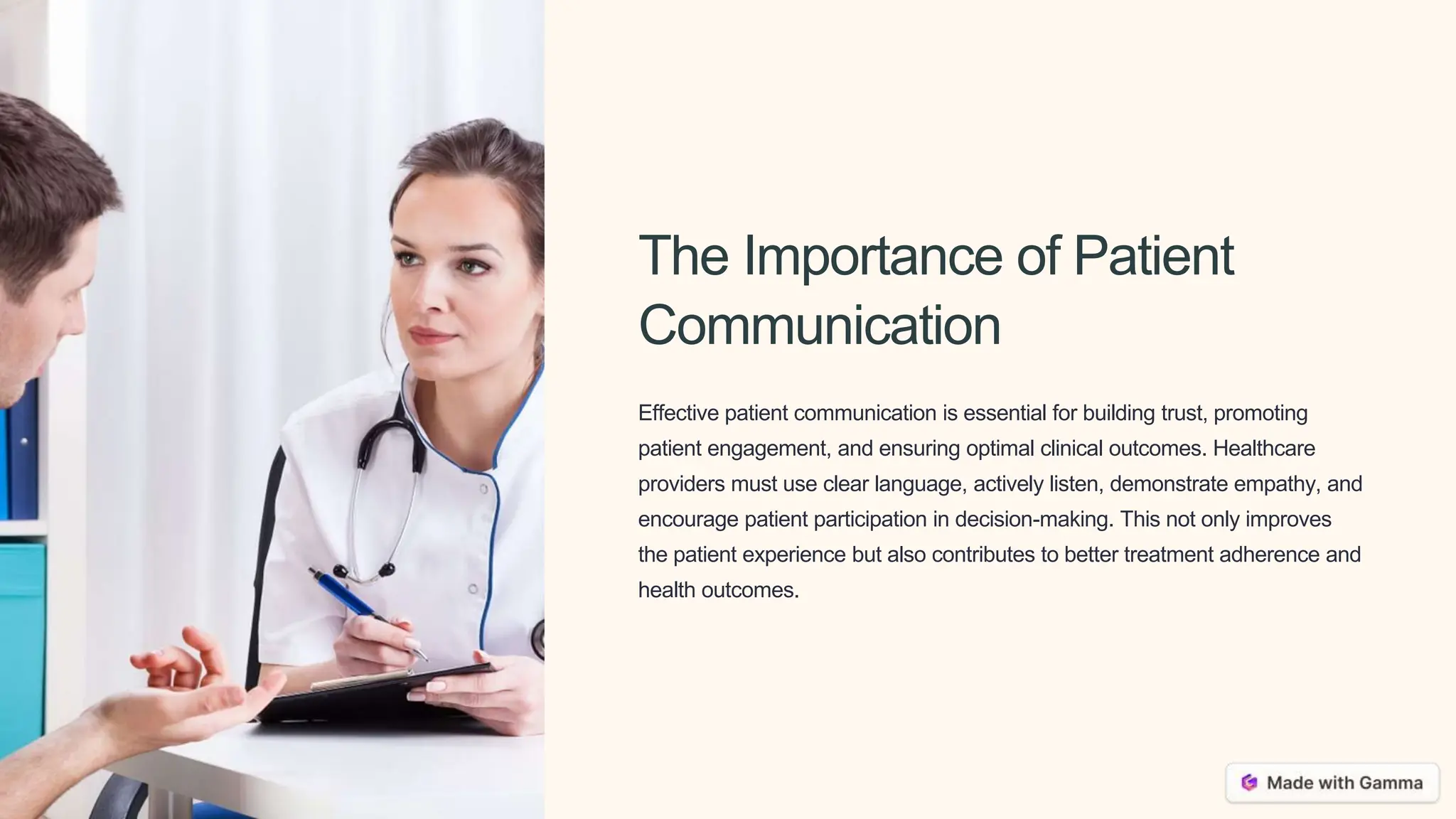 The Importance of Patient Communication

Effective patient communication is essential for building trust, promoting patient engagement, and ensuring optimal clinical outcomes. Healthcare providers must use clear language, actively listen, demonstrate empathy, and encourage patient participation in decision-making. This not only improves the patient experience but also contributes to better treatment adherence and health outcomes.

Made with Gamma